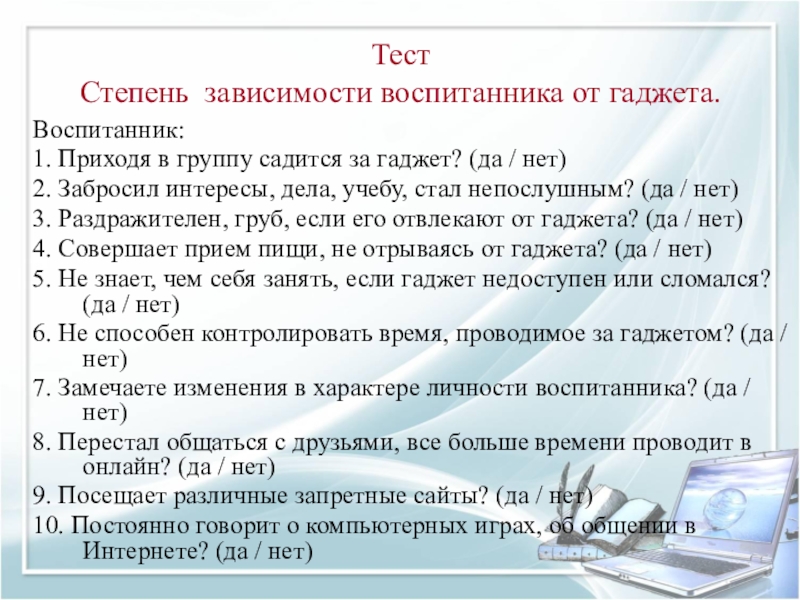 Тест
Степень зависимости воспитанника от гаджета.

Воспитанник:
1. Приходя в группу садится за гаджет? (да / нет)
2. Забросил интересы, дела, учебу, стал непослушным? (да / нет)
3. Раздражителен, груб, если его отвлекают от гаджета? (да / нет)
4. Совершает прием пищи, не отрываясь от гаджета? (да / нет)
5. Не знает, чем себя занять, если гаджет недоступен или сломался? (да / нет)
6. Не способен контролировать время, проводимое за гаджетом? (да / нет)
7. Замечаете изменения в характере личности воспитанника? (да / нет)
8. Перестал общаться с друзьями, все больше времени проводит в онлайн? (да / нет)
9. Посещает различные запретные сайты? (да / нет)
10. Постоянно говорит о компьютерных играх, об общении в Интернете? (да / нет)